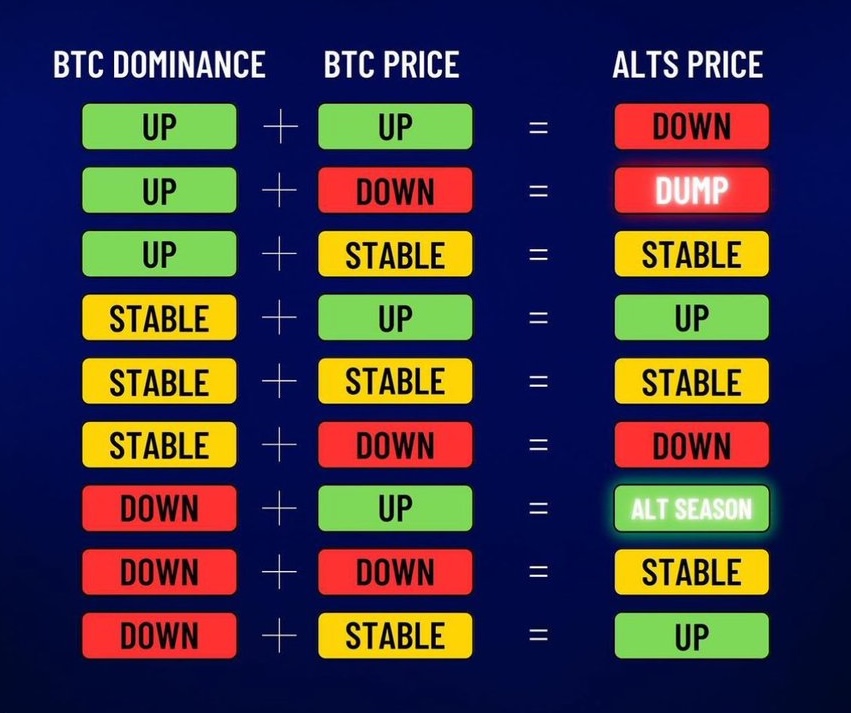 | BTC DOMINANCE | | BTC PRICE | | ALTS PRICE |
|---|---|---|---|---|
| UP | + | UP | = | DOWN |
| UP | + | DOWN | = | DUMP |
| UP | + | STABLE | = | STABLE |
| STABLE | + | UP | = | UP |
| STABLE | + | STABLE | = | STABLE |
| STABLE | + | DOWN | = | DOWN |
| DOWN | + | UP | = | ALT SEASON |
| DOWN | + | DOWN | = | STABLE |
| DOWN | + | STABLE | = | UP |